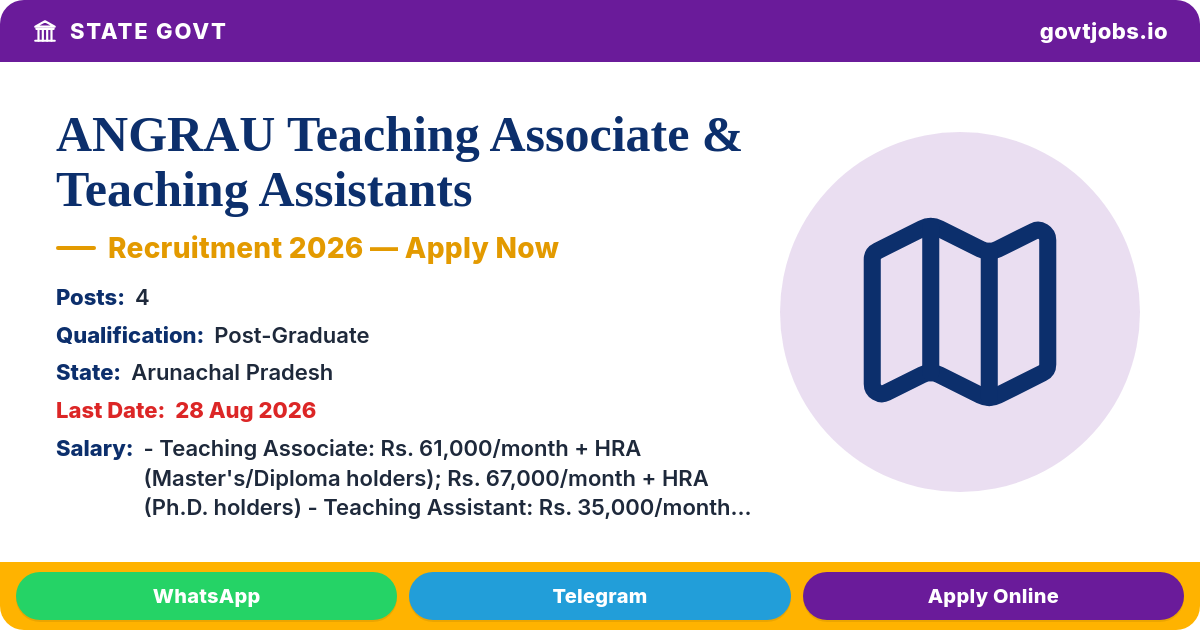 STATE GOVT

govtjobs.io

ANGRAU Teaching Associate & Teaching Assistants

— Recruitment 2026 — Apply Now

Posts: 4

Qualification: Post-Graduate

State: Arunachal Pradesh

Last Date: 28 Aug 2026

Salary: - Teaching Associate: Rs. 61,000/month + HRA (Master's/Diploma holders); Rs. 67,000/month + HRA (Ph.D. holders) - Teaching Assistant: Rs. 35,000/month...

WhatsApp

Telegram

Apply Online